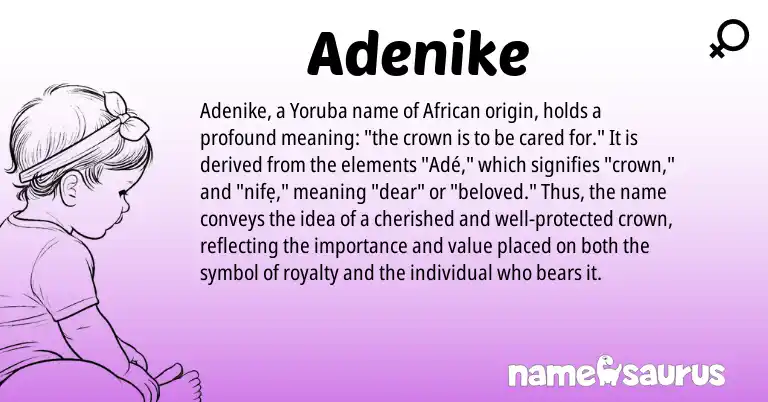 Adenike

Adenike, a Yoruba name of African origin, holds a profound meaning: "the crown is to be cared for." It is derived from the elements "Adé," which signifies "crown," and "nifẹ," meaning "dear" or "beloved." Thus, the name conveys the idea of a cherished and well-protected crown, reflecting the importance and value placed on both the symbol of royalty and the individual who bears it.

namesaurus